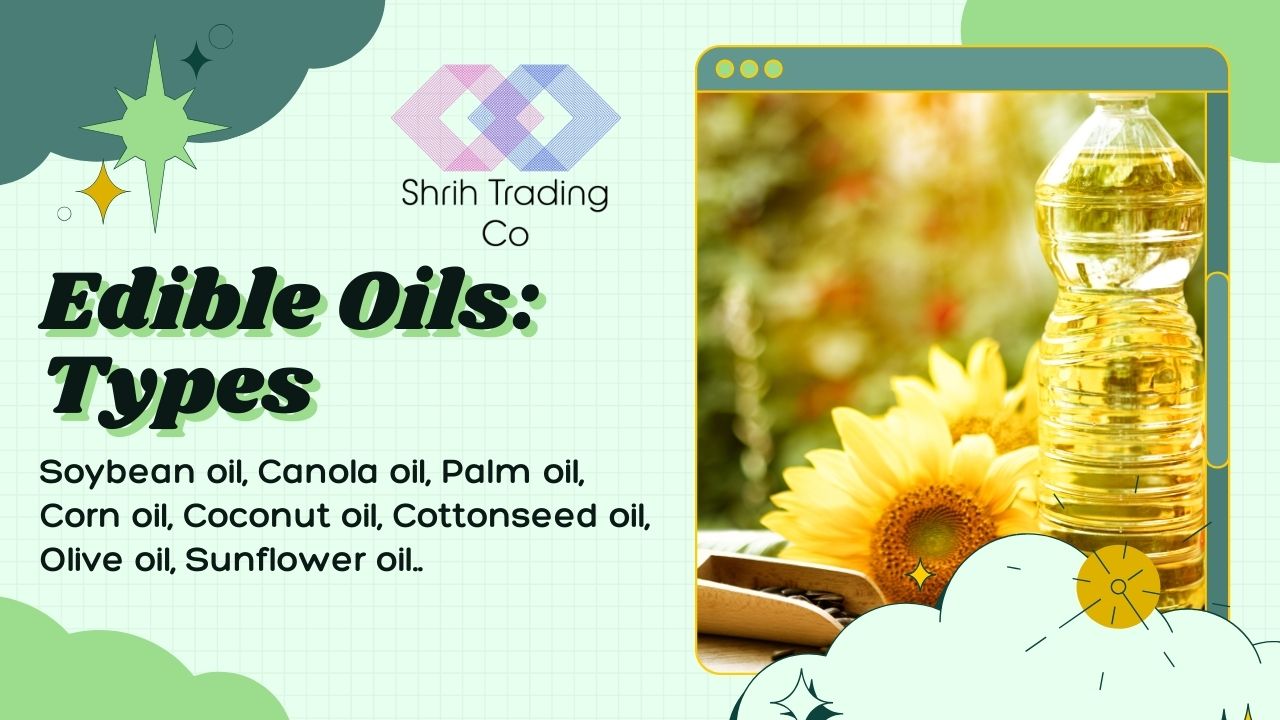 Shrih Trading Co

Edible Oils: Types

Soybean oil, Canola oil, Palm oil, Corn oil, Coconut oil, Cottonseed oil, Olive oil, Sunflower oil..